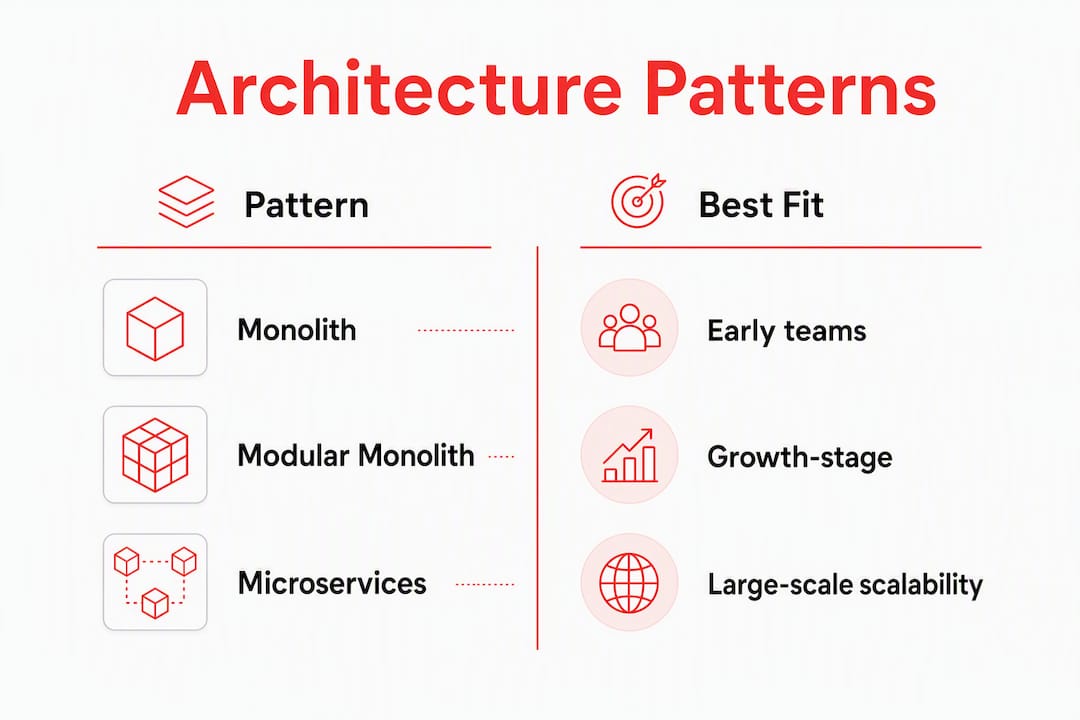 Architecture Patterns

| Pattern | Best Fit |
|---|---|
| Monolith | Early teams |
| Modular Monolith | Growth-stage |
| Microservices | Large-scale scalability |